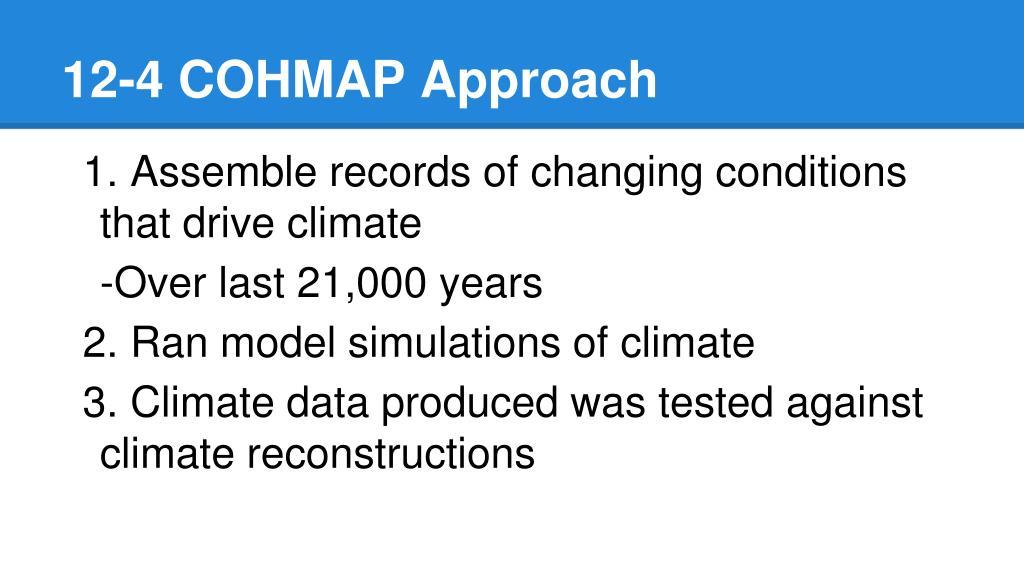 12-4 COHMAP Approach

1. Assemble records of changing conditions that drive climate

-Over last 21,000 years

2. Ran model simulations of climate

3. Climate data produced was tested against climate reconstructions